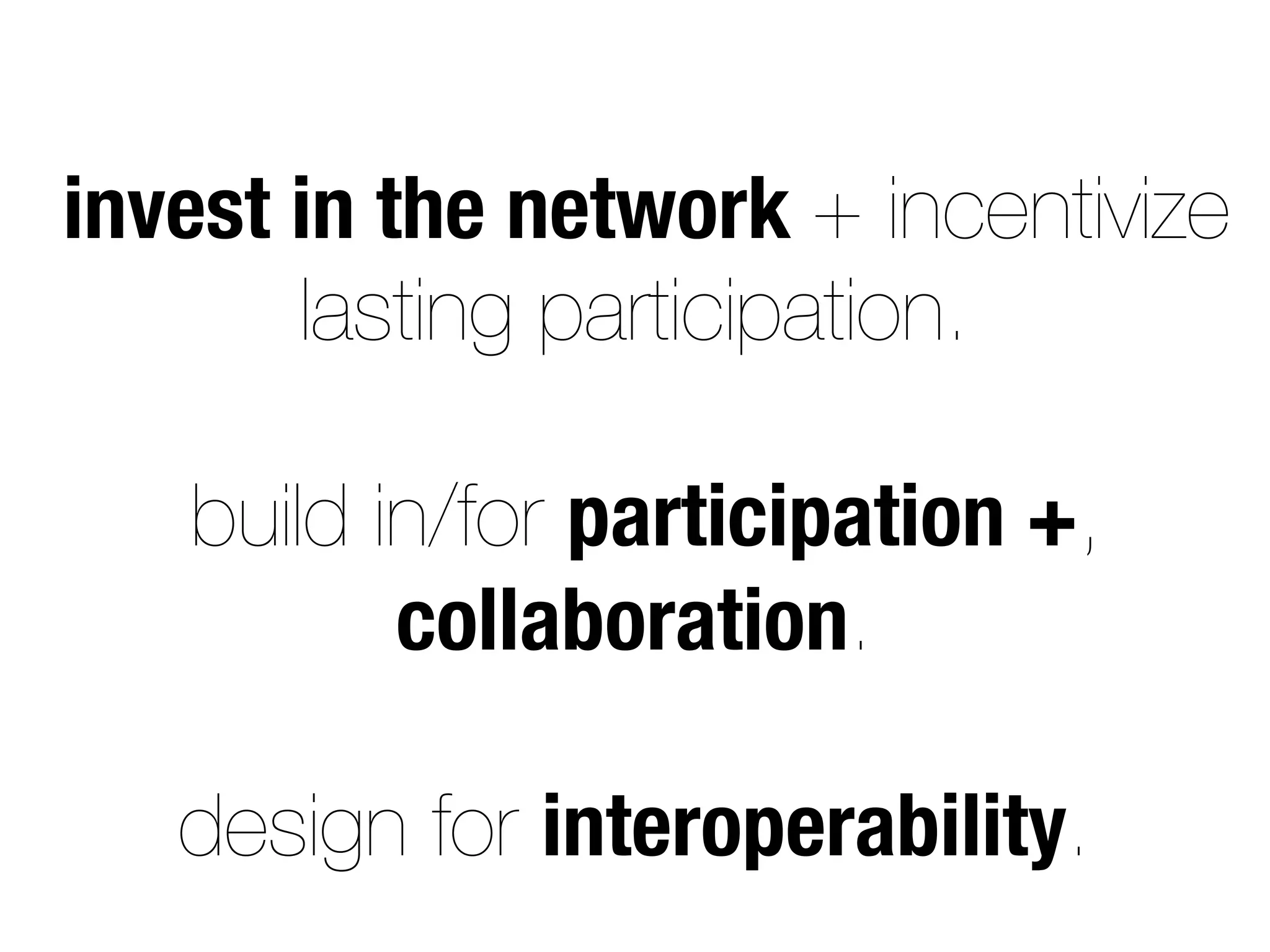 invest in the network + incentivize lasting participation.

build in/for participation +, collaboration.

design for interoperability.